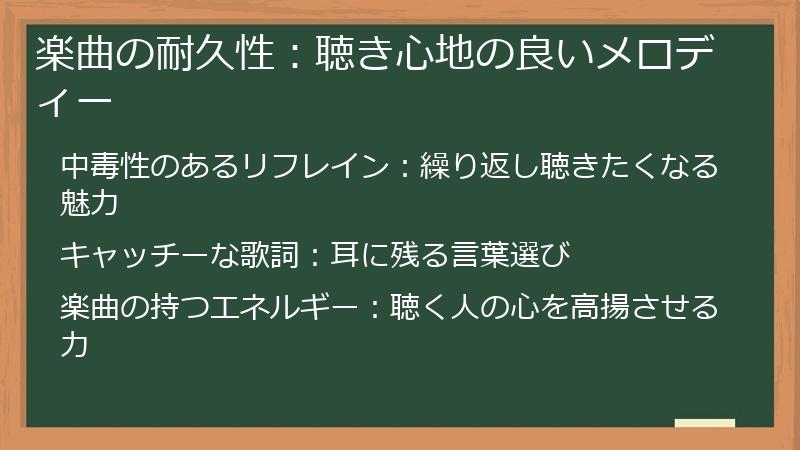 楽曲の耐久性：聴き心地の良いメロディー

中毒性のあるリフレイン：繰り返し聴きたくなる魅力

キャッチーな歌詞：耳に残る言葉選び

楽曲の持つエネルギー：聴く人の心を高揚させる力